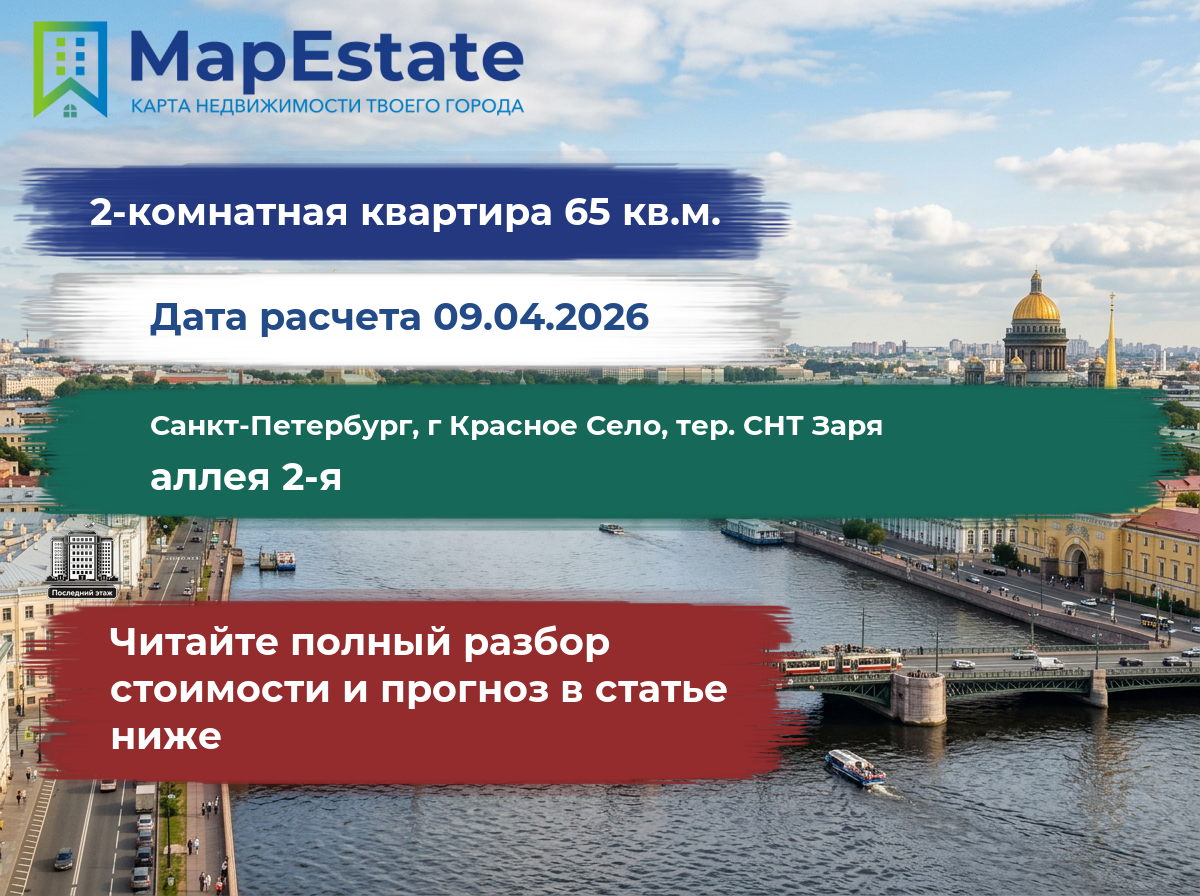 MapEstate
КАРТА НЕДВИЖИМОСТИ ТВОЕГО ГОРОДА

2-комнатная квартира 65 кв.м.

Дата расчета 09.04.2026

Санкт-Петербург, г Красное Село, тер. СНТ Заря
аллея 2-я

Последний этаж

Читайте полный разбор стоимости и прогноз в статье ниже